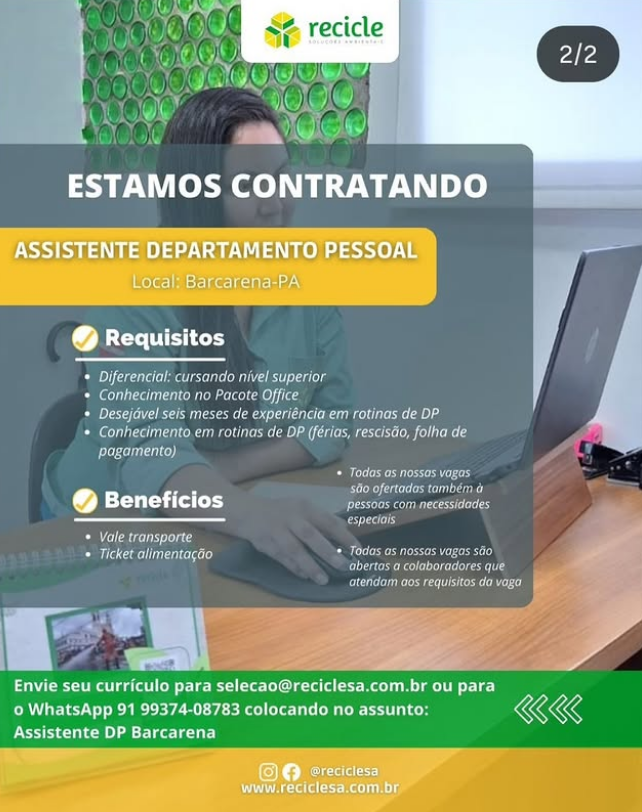 recicle
SOLUÇÕES AMBIENTAIS

2/2

ESTAMOS CONTRATANDO

ASSISTENTE DEPARTAMENTO PESSOAL
Local: Barcarena-PA

Requisitos

- Diferencial: cursando nível superior
- Conhecimento no Pacote Office
- Desejável seis meses de experiência em rotinas de DP
- Conhecimento em rotinas de DP (férias, rescisão, folha de pagamento)

Benefícios

- Vale transporte
- Ticket alimentação

- Todas as nossas vagas são ofertadas também à pessoas com necessidades especiais
- Todas as nossas vagas são abertas a colaboradores que atendam aos requisitos da vaga

Envie seu currículo para selecao@reciclesa.com.br ou para o WhatsApp 91 99374-08783 colocando no assunto: Assistente DP Barcarena

@reciclesa
www.reciclesa.com.br